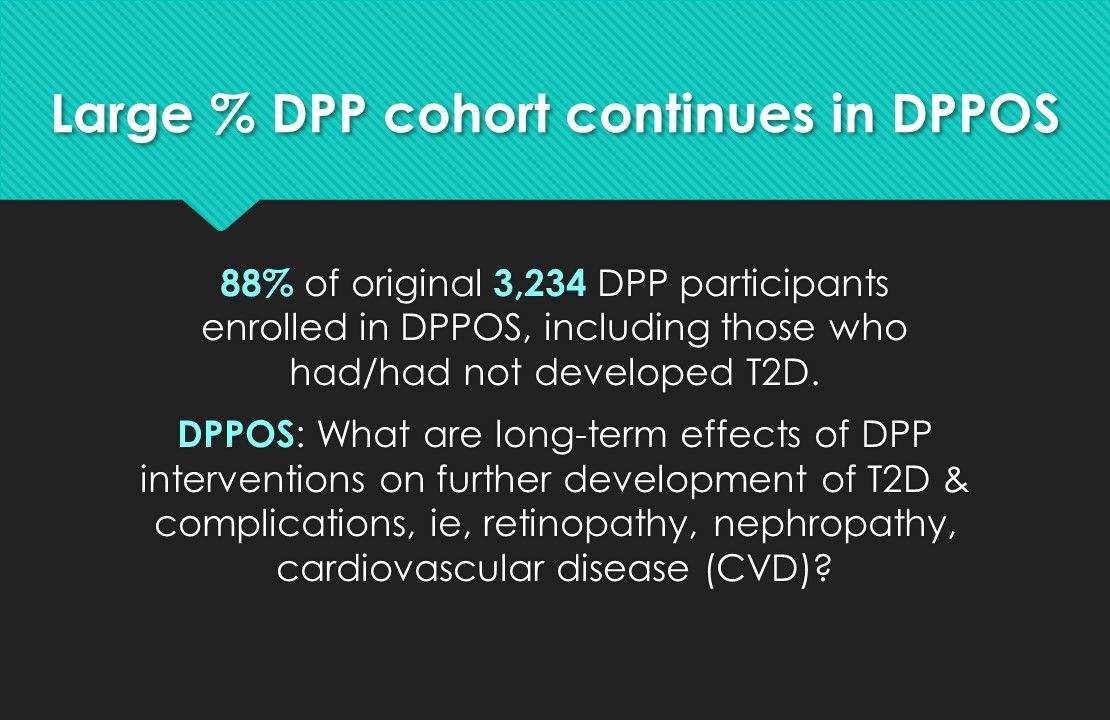 Large % DPP cohort continues in DPPOS

88% of original 3,234 DPP participants enrolled in DPPOS, including those who had/had not developed T2D.

DPPOS: What are long-term effects of DPP interventions on further development of T2D & complications, ie, retinopathy, nephropathy, cardiovascular disease (CVD)?